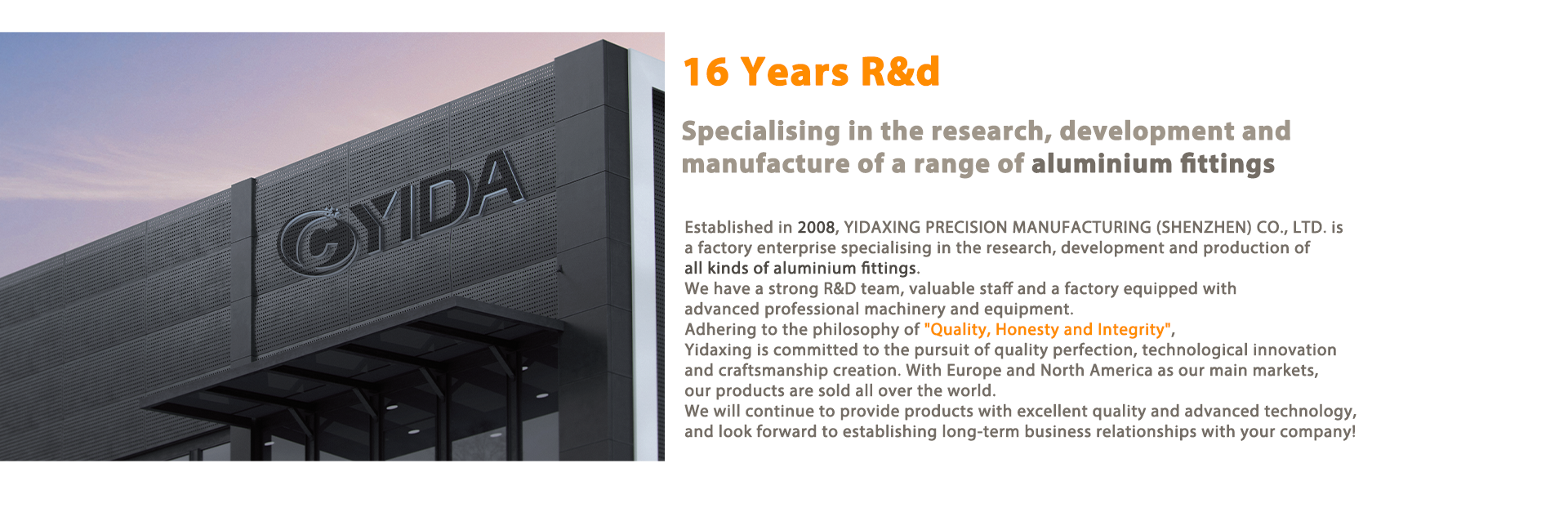 YIDA

16 Years R&d

Specialising in the research, development and manufacture of a range of aluminium fittings

Established in 2008, YIDAXING PRECISION MANUFACTURING (SHENZHEN) CO., LTD. is a factory enterprise specialising in the research, development and production of all kinds of aluminium fittings.
We have a strong R&D team, valuable staff and a factory equipped with advanced professional machinery and equipment.
Adhering to the philosophy of "Quality, Honesty and Integrity",
Yidaxing is committed to the pursuit of quality perfection, technological innovation and craftsmanship creation. With Europe and North America as our main markets, our products are sold all over the world.
We will continue to provide products with excellent quality and advanced technology, and look forward to establishing long-term business relationships with your company!